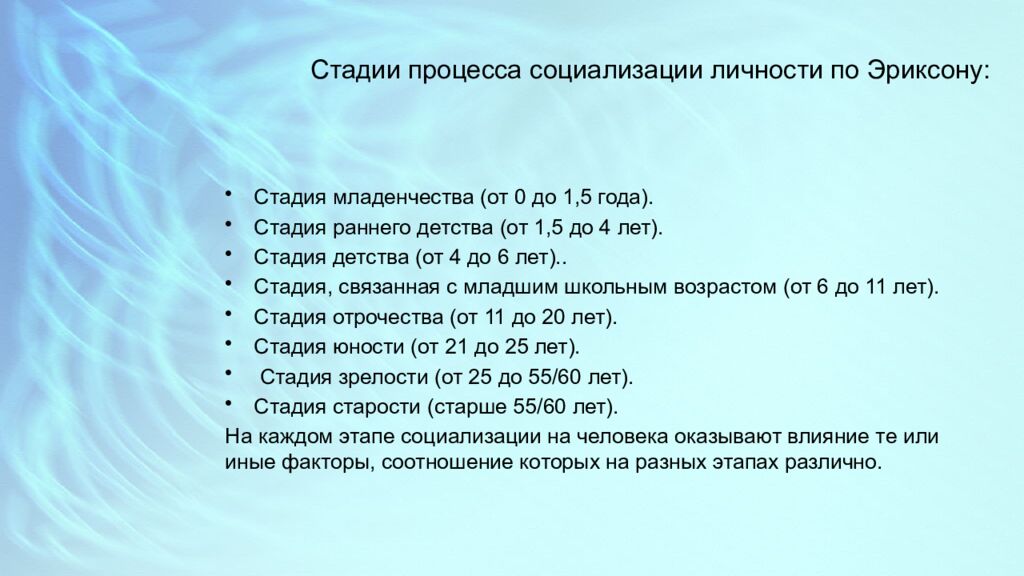 Стадии процесса социализации личности по Эриксону:

• Стадия младенчества (от 0 до 1,5 года).
• Стадия раннего детства (от 1,5 до 4 лет).
• Стадия детства (от 4 до 6 лет)..
• Стадия, связанная с младшим школьным возрастом (от 6 до 11 лет).
• Стадия отрочества (от 11 до 20 лет).
• Стадия юности (от 21 до 25 лет).
• Стадия зрелости (от 25 до 55/60 лет).
• Стадия старости (старше 55/60 лет).

На каждом этапе социализации на человека оказывают влияние те или иные факторы, соотношение которых на разных этапах различно.